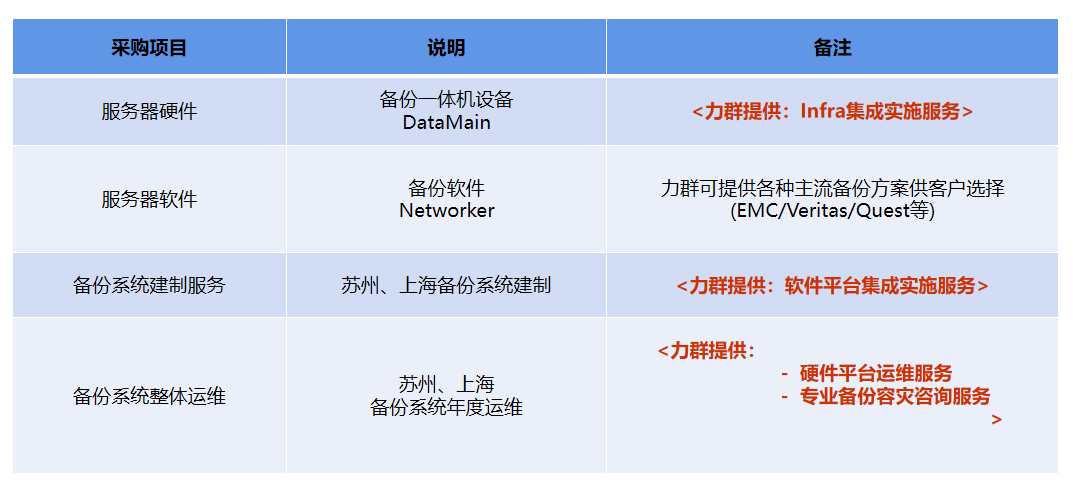 | 采购项目 | 说明 | 备注 |
|---|---|---|
| 服务器硬件 | 备份一体机设备 DataMain | <力群提供：Infra集成实施服务> |
| 服务器软件 | 备份软件 Networker | 力群可提供各种主流备份方案供客户选择 (EMC/Veritas/Quest等) |
| 备份系统建制服务 | 苏州、上海备份系统建制 | <力群提供：软件平台集成实施服务> |
| 备份系统整体运维 | 苏州、上海 备份系统年度运维 | <力群提供： - 硬件平台运维服务 - 专业备份容灾咨询服务 > |